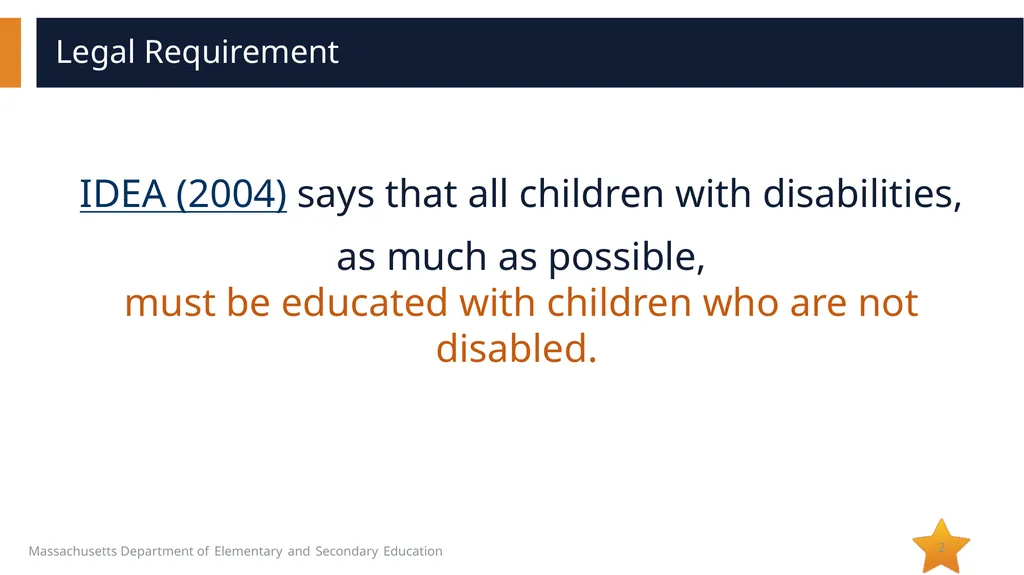 Legal Requirement

IDEA (2004) says that all children with disabilities,

as much as possible,
must be educated with children who are not disabled.

Massachusetts Department of Elementary and Secondary Education

2